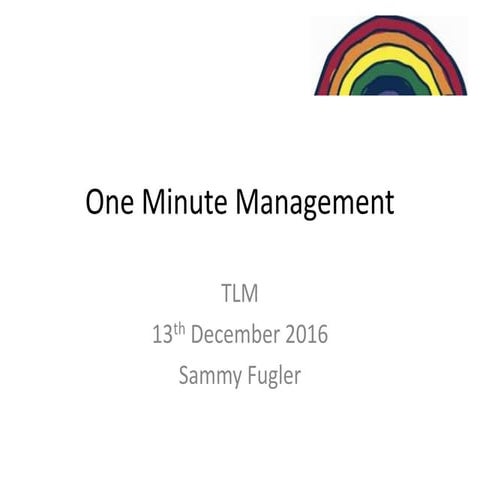 One Minute Management

TLM
13th December 2016
Sammy Fugler